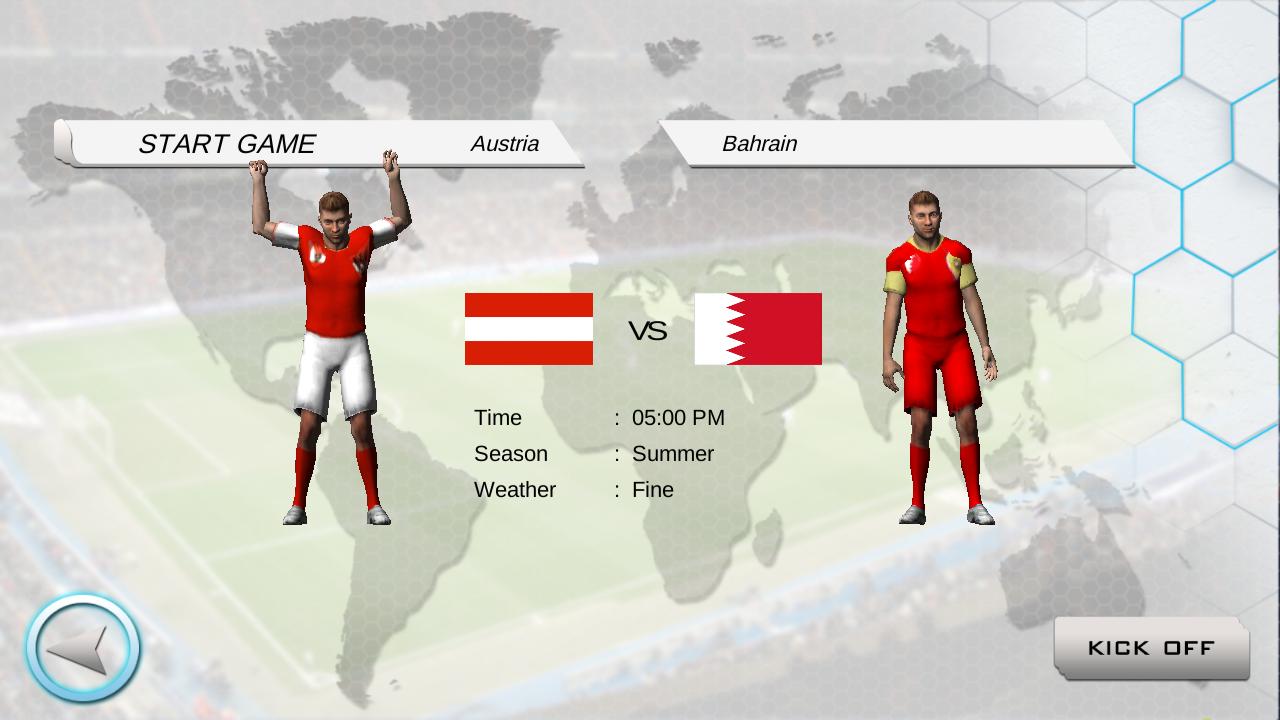 START GAME Austria

Bahrain

VS

Time : 05:00 PM
Season : Summer
Weather : Fine

KICK OFF